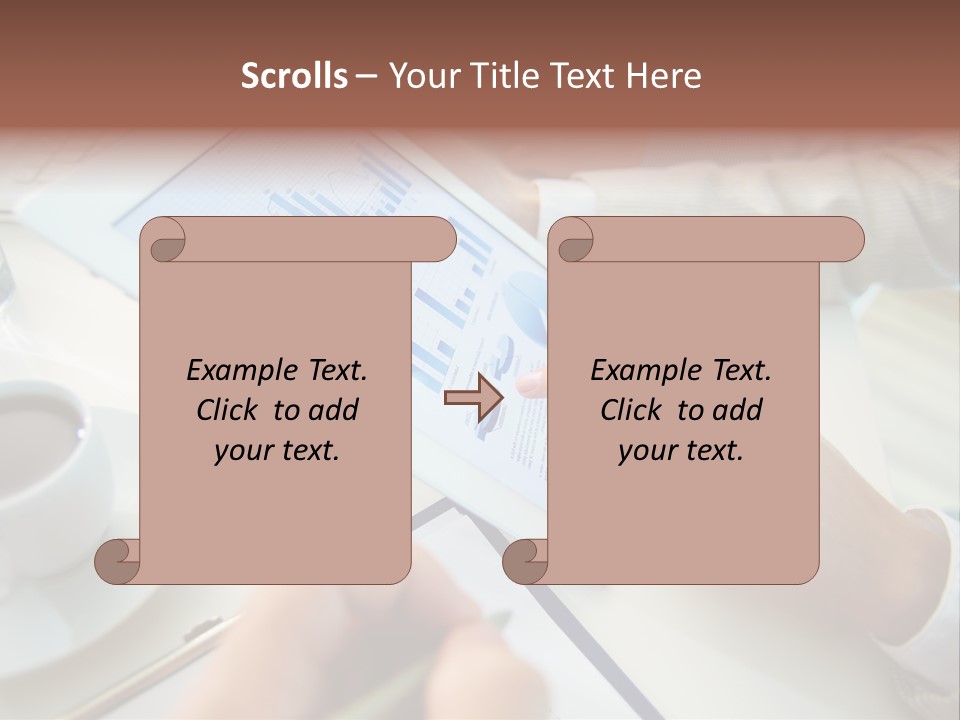 Scrolls – Your Title Text Here

Example Text. Click to add your text.

Example Text. Click to add your text.